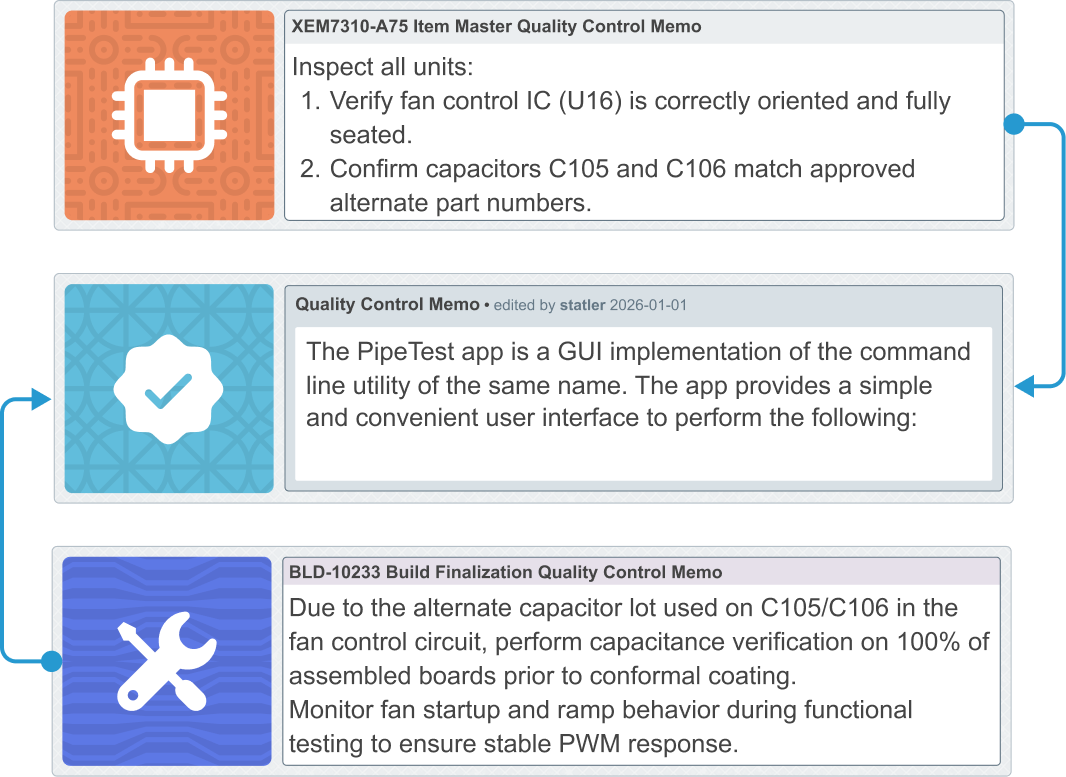 XEM7310-A75 Item Master Quality Control Memo

Inspect all units:
1. Verify fan control IC (U16) is correctly oriented and fully seated.
2. Confirm capacitors C105 and C106 match approved alternate part numbers.

Quality Control Memo • edited by statler 2026-01-01

The PipeTest app is a GUI implementation of the command line utility of the same name. The app provides a simple and convenient user interface to perform the following:

BLD-10233 Build Finalization Quality Control Memo

Due to the alternate capacitor lot used on C105/C106 in the fan control circuit, perform capacitance verification on 100% of assembled boards prior to conformal coating.
Monitor fan startup and ramp behavior during functional testing to ensure stable PWM response.